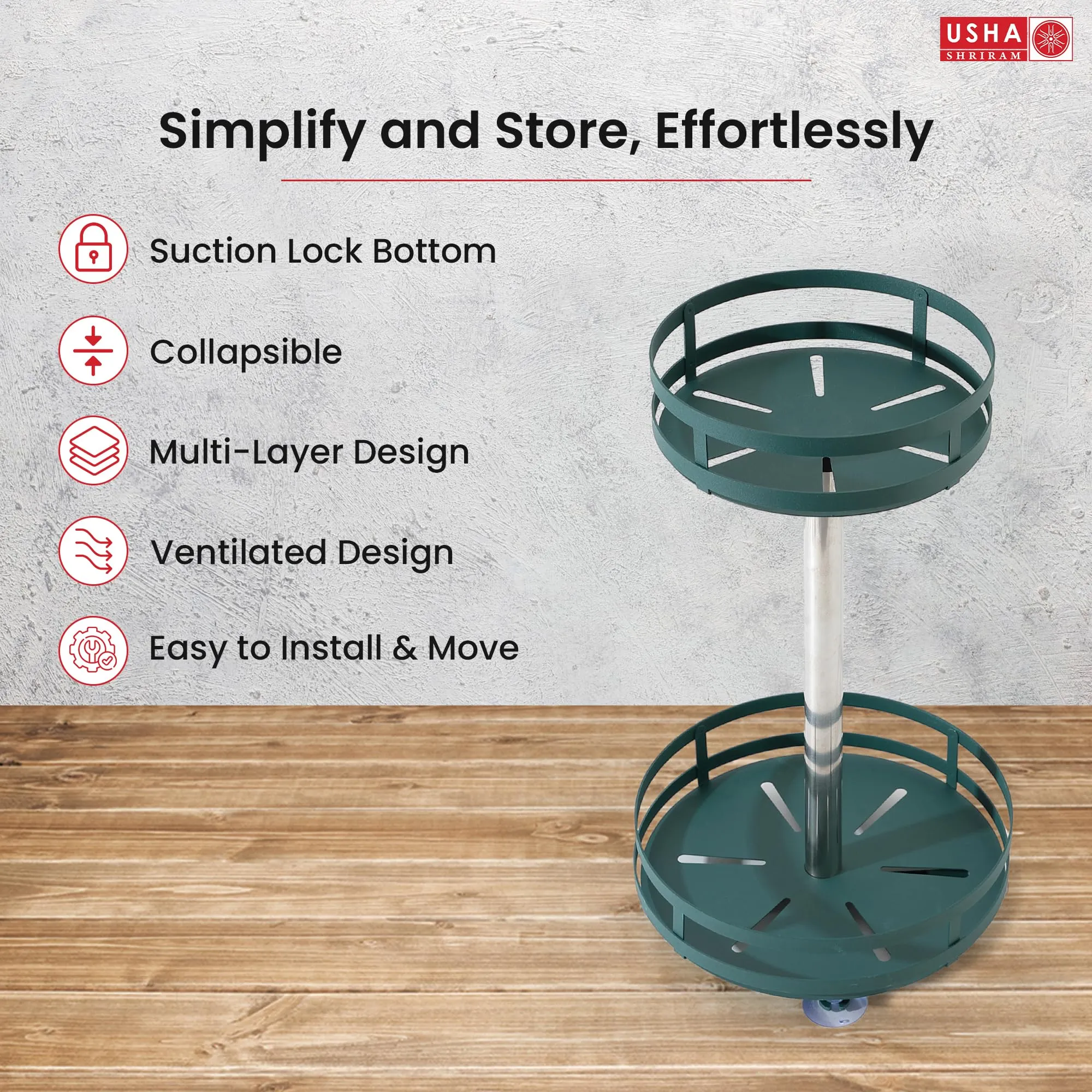 USHA SHRIRAM

Simplify and Store, Effortlessly

Suction Lock Bottom

Collapsible

Multi-Layer Design

Ventilated Design

Easy to Install & Move